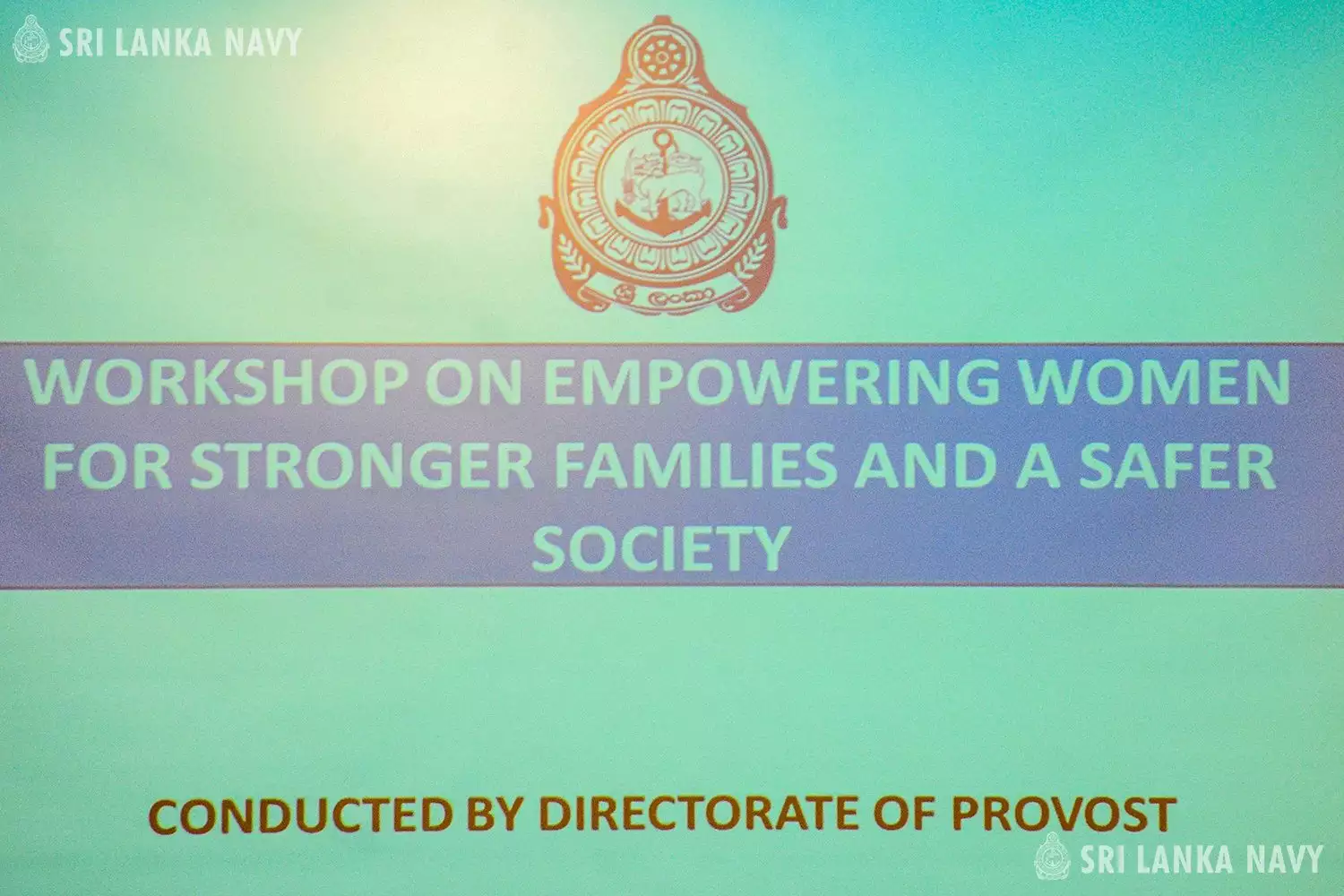 SRI LANKA NAVY

ශ්‍රී ලංකා

WORKSHOP ON EMPOWERING WOMEN FOR STRONGER FAMILIES AND A SAFER SOCIETY

CONDUCTED BY DIRECTORATE OF PROVOST

SRI LANKA NAVY